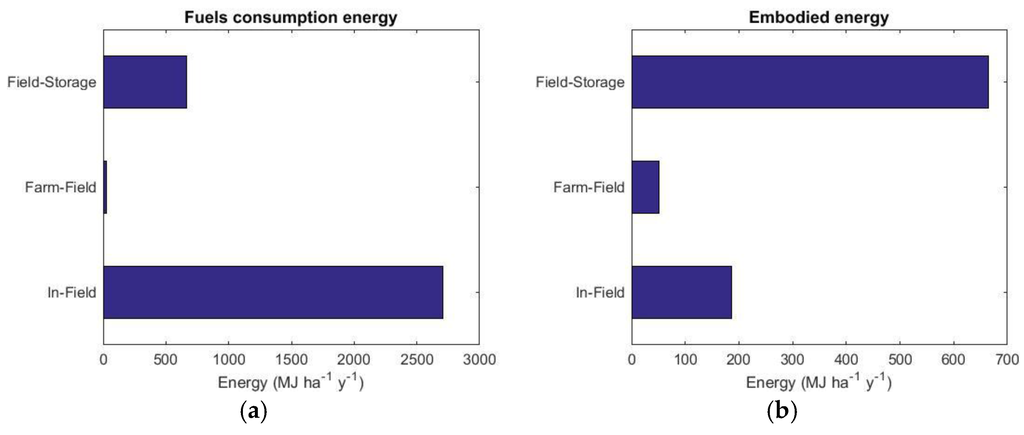 Fuels consumption energy

Field-Storage

Farm-Field

In-Field

0 500 1000 1500 2000 2500 3000

Energy (MJ ha$^{-1}$ y$^{-1}$)

(a)

Embodied energy

Field-Storage

Farm-Field

In-Field

0 100 200 300 400 500 600 700

Energy (MJ ha$^{-1}$ y$^{-1}$)

(b)